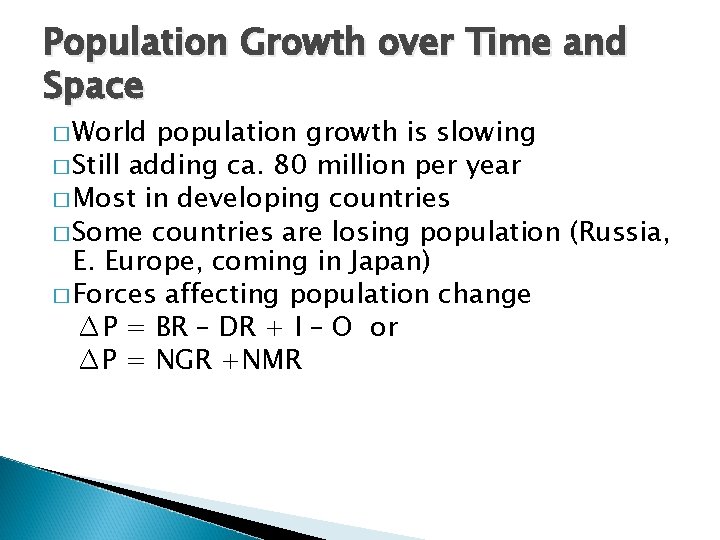 Population Growth over Time and Space

□ World population growth is slowing
□ Still adding ca. 80 million per year
□ Most in developing countries
□ Some countries are losing population (Russia, E. Europe, coming in Japan)
□ Forces affecting population change
$\Delta P = BR - DR + I - O$ or
$\Delta P = NGR + NMR$